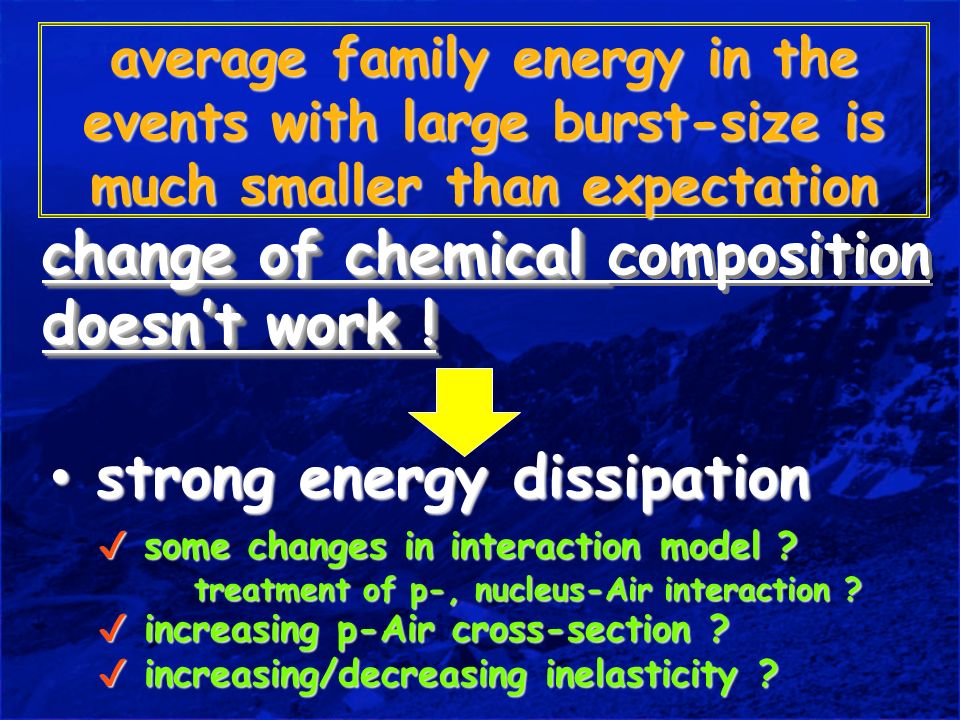 average family energy in the events with large burst-size is much smaller than expectation

change of chemical composition doesn't work !

• strong energy dissipation

✓ some changes in interaction model ?
treatment of p-, nucleus-Air interaction ?
✓ increasing p-Air cross-section ?
✓ increasing/decreasing inelasticity ?